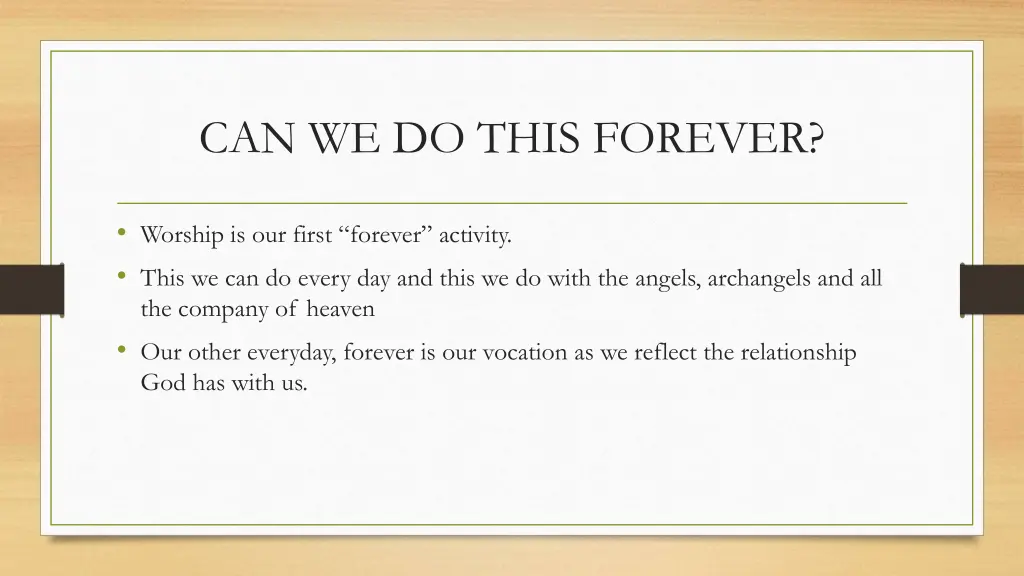 CAN WE DO THIS FOREVER?

• Worship is our first “forever” activity.
• This we can do every day and this we do with the angels, archangels and all the company of heaven
• Our other everyday, forever is our vocation as we reflect the relationship God has with us.